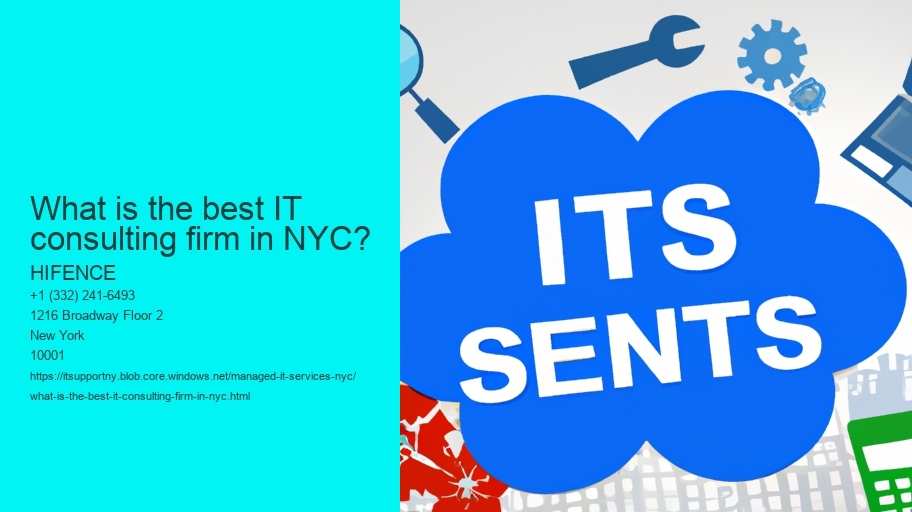 What is the best IT consulting firm in NYC?

HIFENCE
+1 (332) 241-6493
1216 Broadway Floor 2
New York
10001
https://itsupportny.blob.core.windows.net/managed-it-services-nyc/what-is-the-best-it-consulting-firm-in-nyc.html

ITS
SENTS